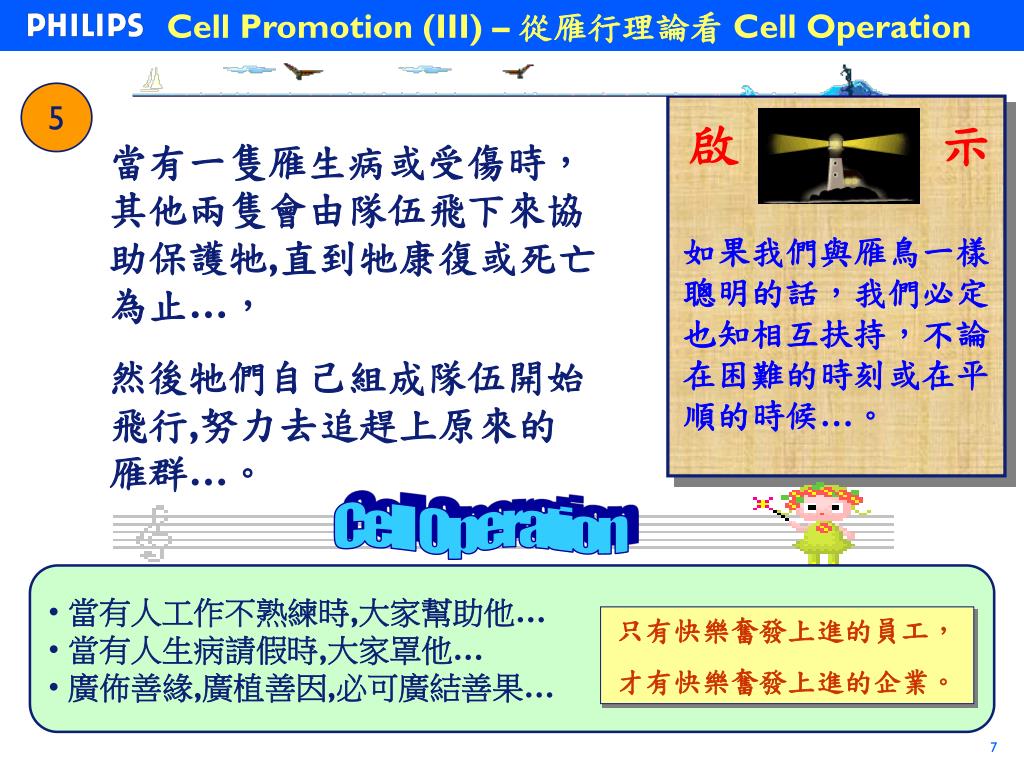 PHILIPS Cell Promotion (III) – 從雁行理論看 Cell Operation

5

當有一隻雁生病或受傷時，其他兩隻會由隊伍飛下來協助保護牠,直到牠康復或死亡為止…，

然後牠們自己組成隊伍開始飛行,努力去追趕上原來的雁群…。

啟 示

如果我們與雁鳥一樣聰明的話，我們必定也知相互扶持，不論在困難的時刻或在平順的時候…。

Cell Operation

• 當有人工作不熟練時,大家幫助他…
• 當有人生病請假時,大家罩他…
• 廣佈善緣,廣植善因,必可廣結善果…

只有快樂奮發上進的員工，
才有快樂奮發上進的企業。

7